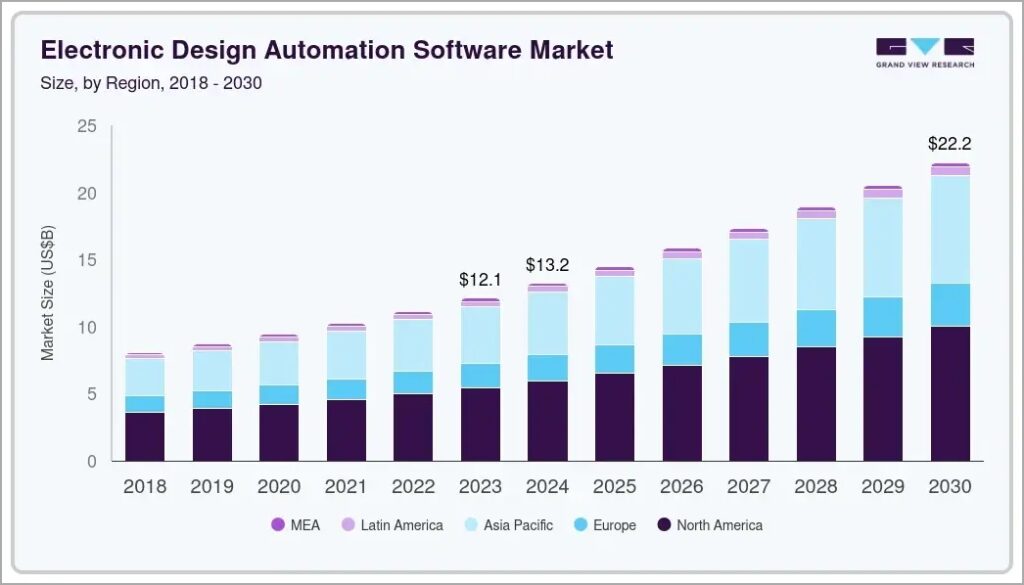 Electronic Design Automation Software Market
Size, by Region, 2018 - 2030

GRAND VIEW RESEARCH

Market Size (US$B)

25
20
15
10
5
0

$12.1
$13.2
$22.2

2018 2019 2020 2021 2022 2023 2024 2025 2026 2027 2028 2029 2030

MEA Latin America Asia Pacific Europe North America